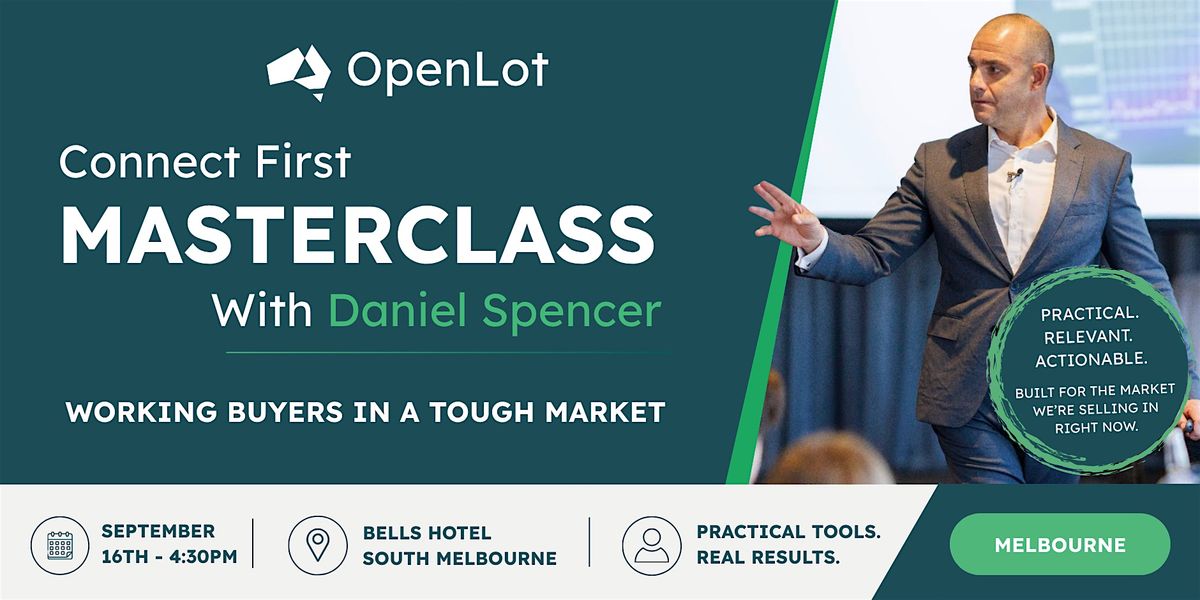 OpenLot

Connect First
MASTERCLASS
With Daniel Spencer

WORKING BUYERS IN A TOUGH MARKET

PRACTICAL.
RELEVANT.
ACTIONABLE.
BUILT FOR THE MARKET WE'RE SELLING IN RIGHT NOW.

SEPTEMBER 16TH - 4:30PM

BELLS HOTEL SOUTH MELBOURNE

PRACTICAL TOOLS. REAL RESULTS.

MELBOURNE